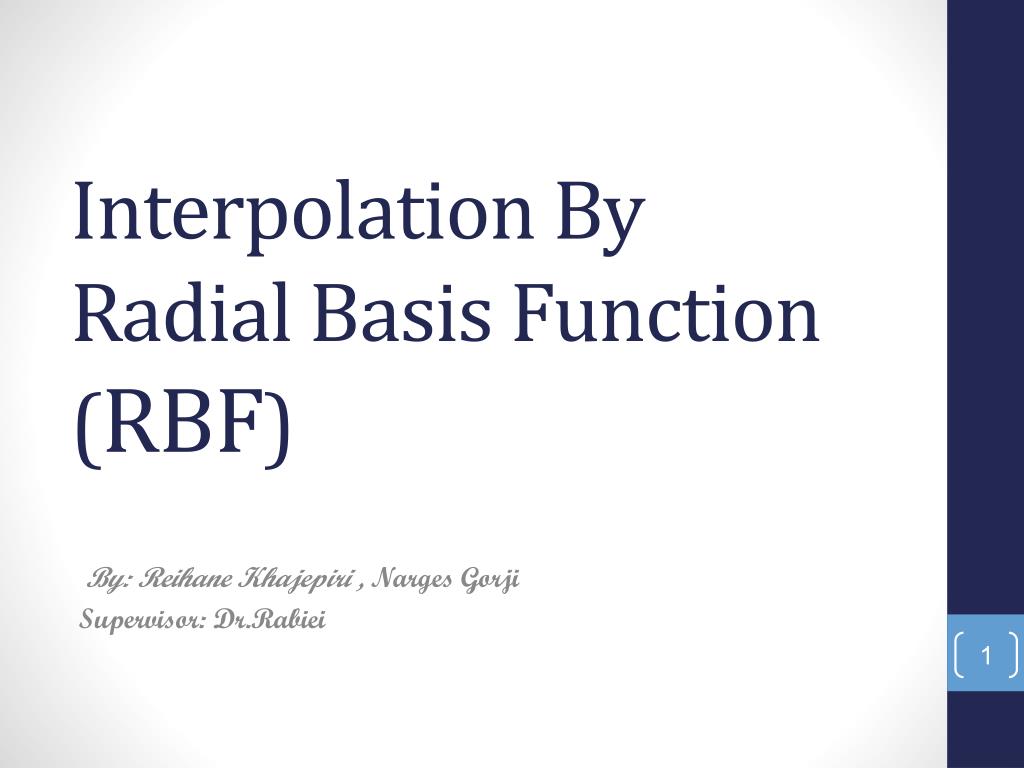 Interpolation By Radial Basis Function (RBF)

By: Reihane Khajepiri , Narges Gorji
Supervisor: Dr.Rabiei

1